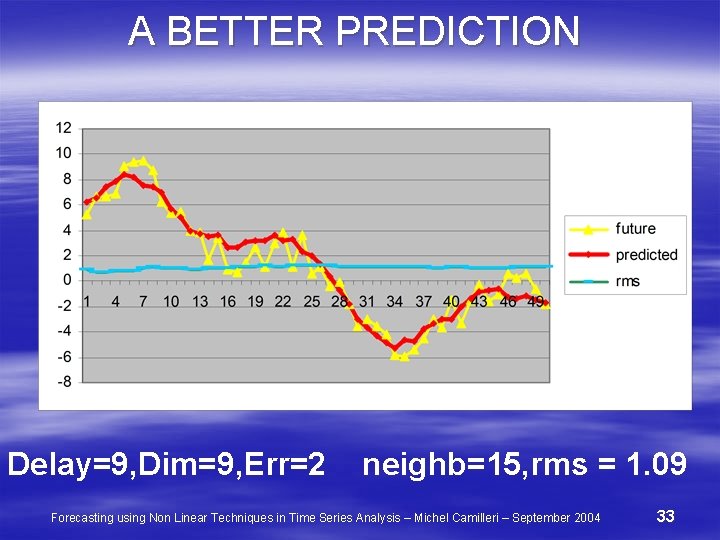 A BETTER PREDICTION

12
10
8
6
4
2
0
-2
-4
-6
-8

1 4 7 10 13 16 19 22 25 28 31 34 37 40 43 46 49

future
predicted
rms

Delay=9,Dim=9,Err=2 neighb=15,rms = 1.09

Forecasting using Non Linear Techniques in Time Series Analysis – Michel Camilleri – September 2004 33